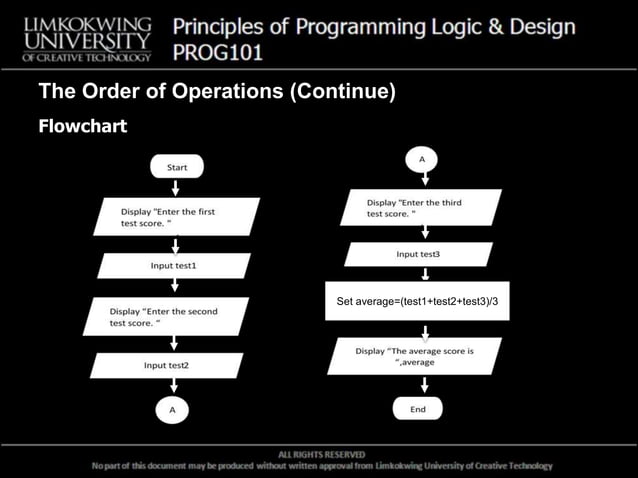 LIMKOKWING UNIVERSITY OF CREATIVE TECHNOLOGY

Principles of Programming Logic & Design PROG101

The Order of Operations (Continue)

Flowchart

Start

Display "Enter the first test score. "

Input test1

Display "Enter the second test score. "

Input test2

A

A

Display "Enter the third test score. "

Input test3

Set average=(test1+test2+test3)/3

Display "The average score is ",average

End

ALL RIGHTS RESERVED
No part of this document may be produced without written approval from Limkokwing University of Creative Technology